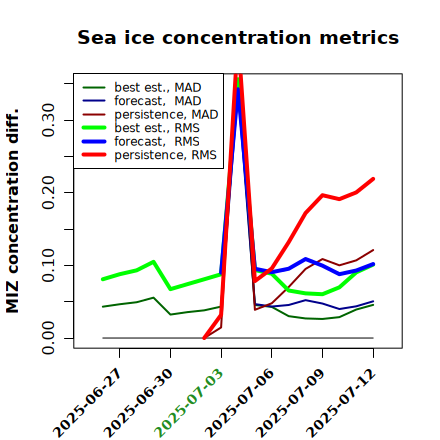 Sea ice concentration metrics

best est., MAD
forecast, MAD
persistence, MAD
best est., RMS
forecast, RMS
persistence, RMS

MIZ concentration diff.

0.00
0.10
0.20
0.30

2025-06-27
2025-06-30
2025-07-03
2025-07-06
2025-07-09
2025-07-12